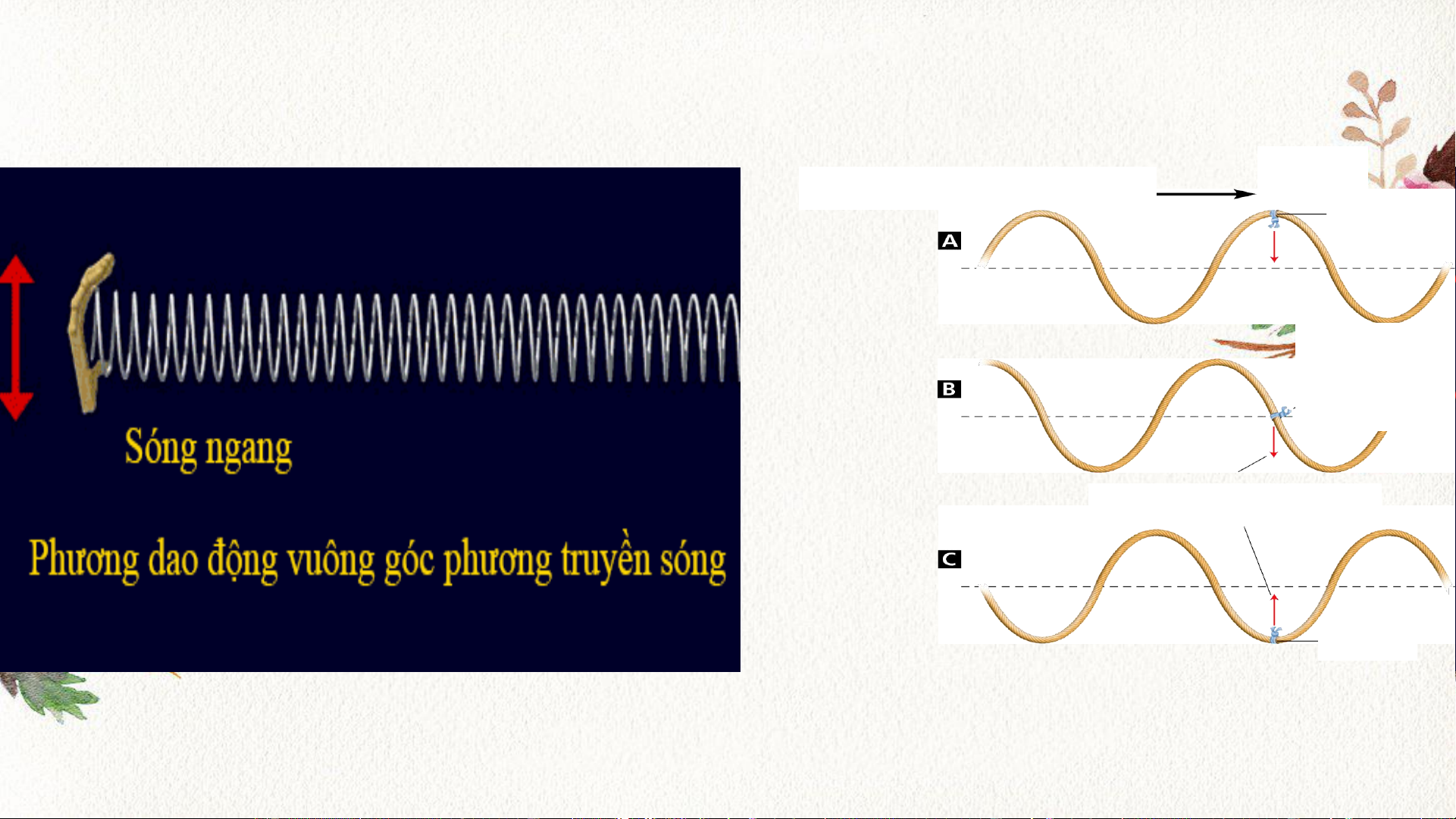 Sóng ngang

Phương dao động vuông góc phương truyền sóng

A

B

C